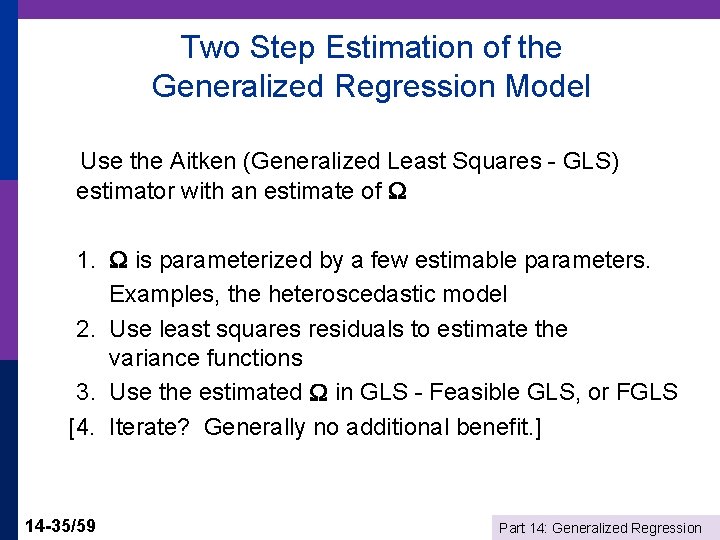 Two Step Estimation of the Generalized Regression Model

Use the Aitken (Generalized Least Squares - GLS) estimator with an estimate of $\Omega$

1. $\Omega$ is parameterized by a few estimable parameters. Examples, the heteroscedastic model
2. Use least squares residuals to estimate the variance functions
3. Use the estimated $\Omega$ in GLS - Feasible GLS, or FGLS
[4. Iterate? Generally no additional benefit.]

14-35/59

Part 14: Generalized Regression